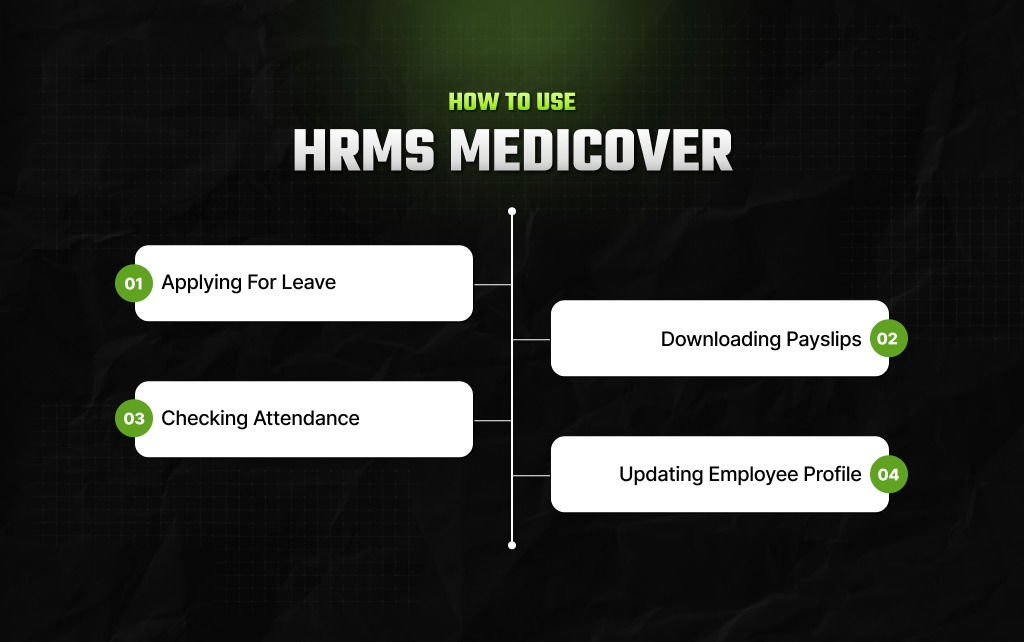 HOW TO USE
HRMS MEDICOVER

01 Applying For Leave

Downloading Payslips 02

03 Checking Attendance

Updating Employee Profile 04